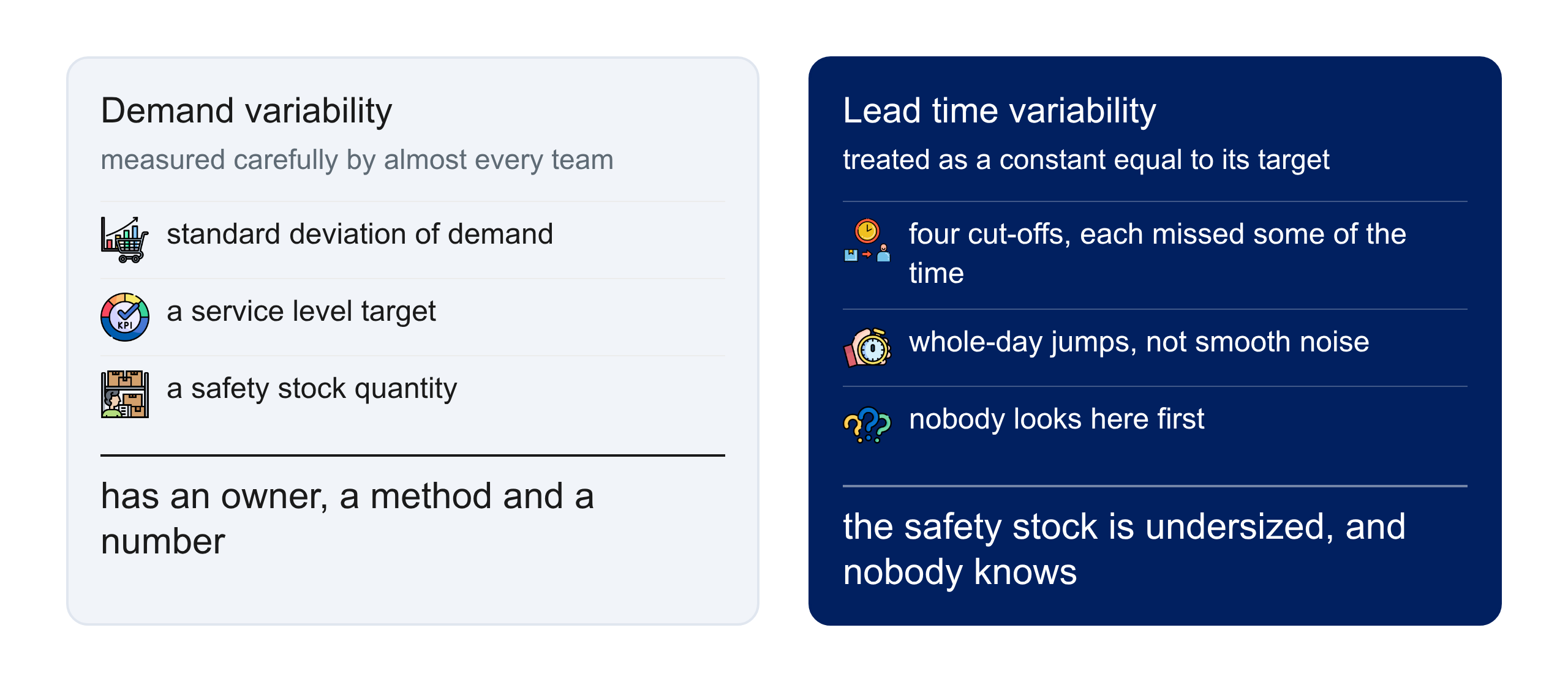 Demand variability

measured carefully by almost every team

standard deviation of demand

KPI

a service level target

a safety stock quantity

has an owner, a method and a number

Lead time variability

treated as a constant equal to its target

four cut-offs, each missed some of the time

whole-day jumps, not smooth noise

nobody looks here first

the safety stock is undersized, and nobody knows